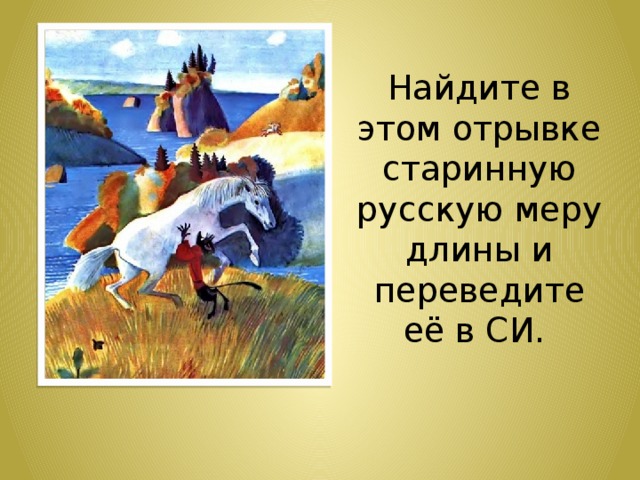 Найдите в этом отрывке старинную русскую меру длины и переведите её в СИ.